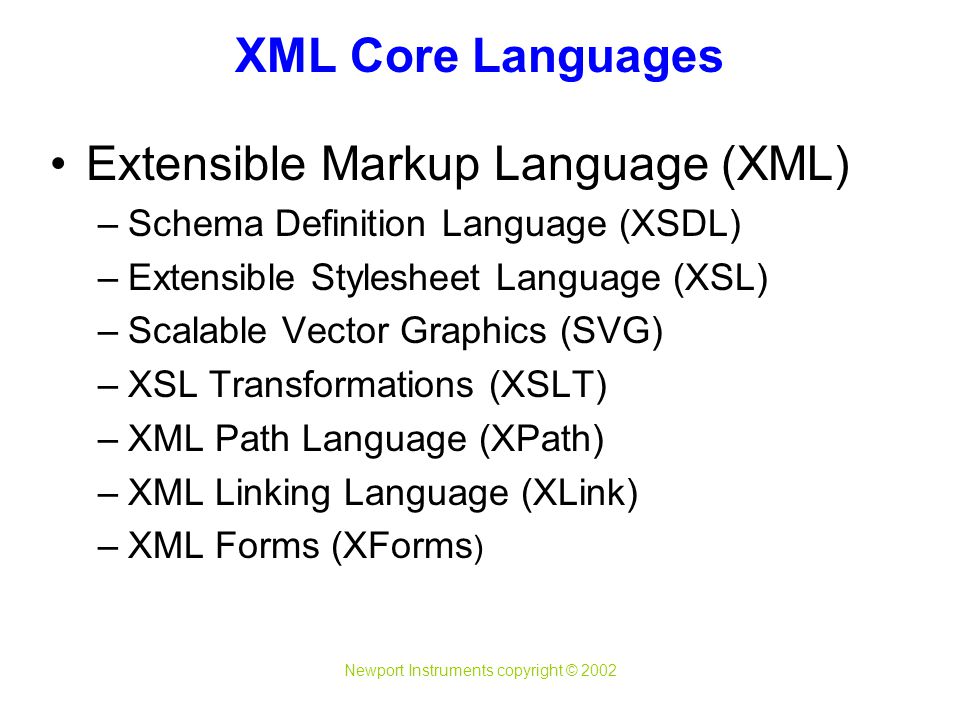 XML Core Languages

• Extensible Markup Language (XML)
– Schema Definition Language (XSDL)
– Extensible Stylesheet Language (XSL)
– Scalable Vector Graphics (SVG)
– XSL Transformations (XSLT)
– XML Path Language (XPath)
– XML Linking Language (XLink)
– XML Forms (XForms)

Newport Instruments copyright © 2002